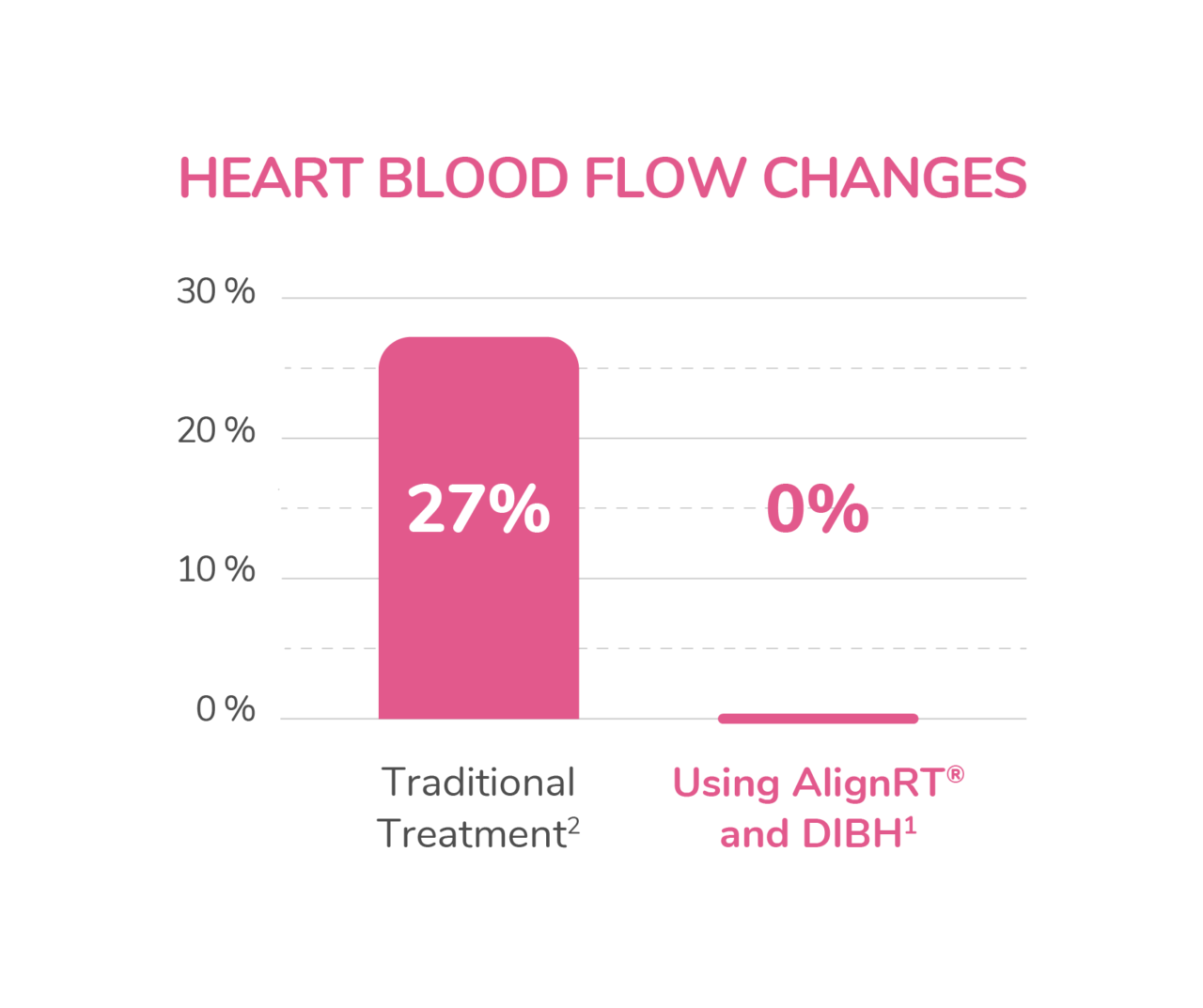 HEART BLOOD FLOW CHANGES

30 %
20 %
10 %
0 %

27%

0%

Traditional Treatment$^2$

Using AlignRT® and DIBH$^1$